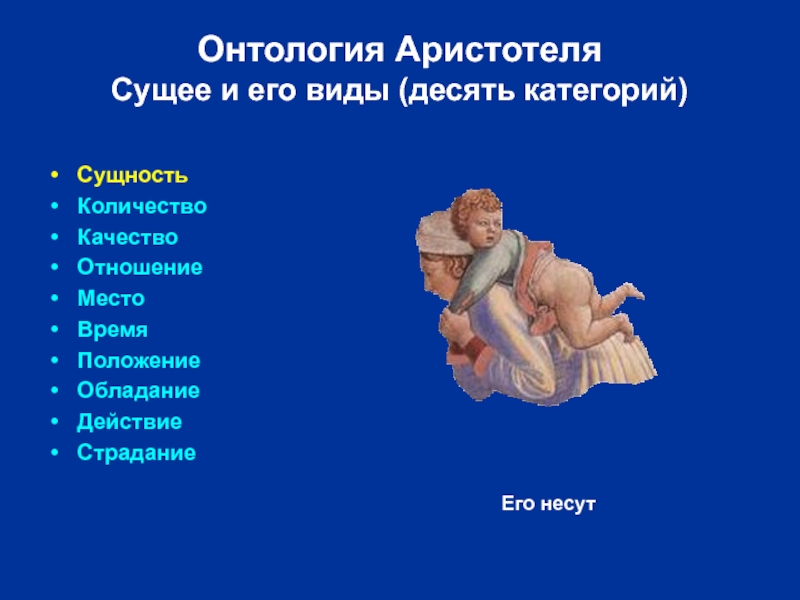 Онтология Аристотеля
Сущее и его виды (десять категорий)

• Сущность
• Количество
• Качество
• Отношение
• Место
• Время
• Положение
• Обладание
• Действие
• Страдание

Его несут